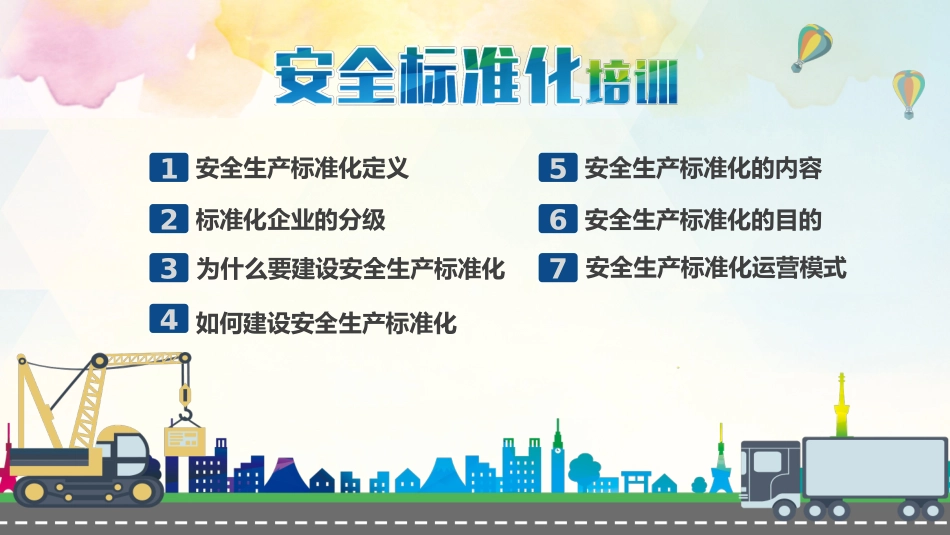 安全标准化培训

1 安全生产标准化定义

2 标准化企业的分级

3 为什么要建设安全生产标准化

4 如何建设安全生产标准化

5 安全生产标准化的内容

6 安全生产标准化的目的

7 安全生产标准化运营模式